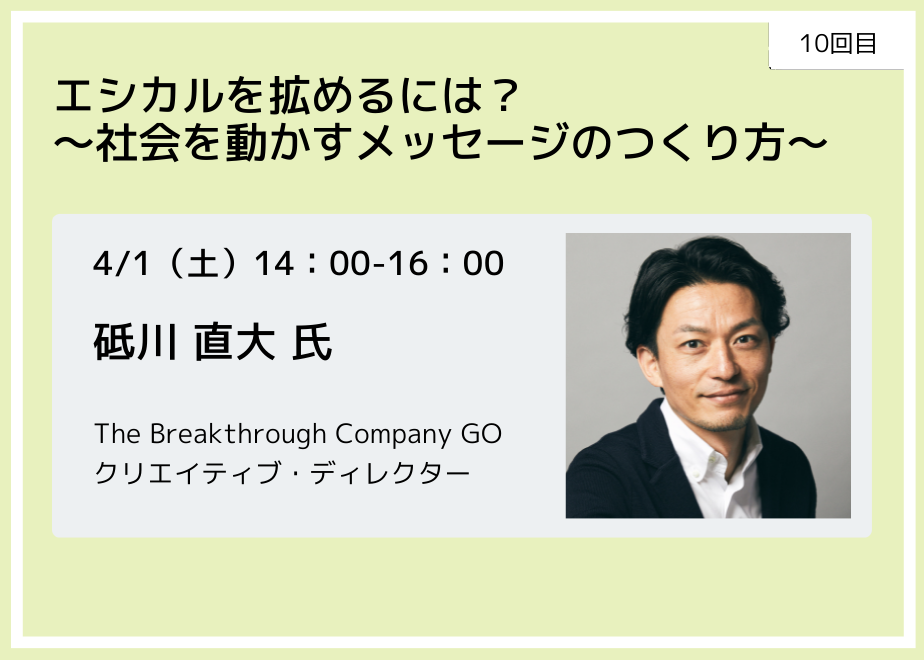 10回目

エシカルを拡めるには？
～社会を動かすメッセージのつくり方～

4/1（土）14：00-16：00

砥川 直大 氏

The Breakthrough Company GO
クリエイティブ・ディレクター